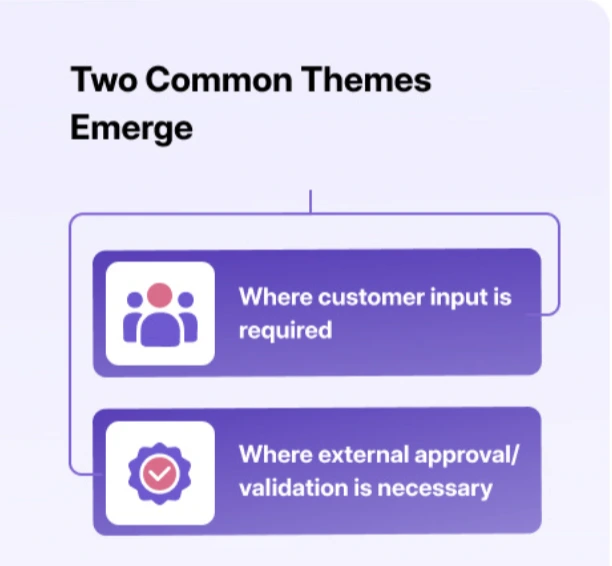 Two Common Themes Emerge

Where customer input is required

Where external approval/ validation is necessary